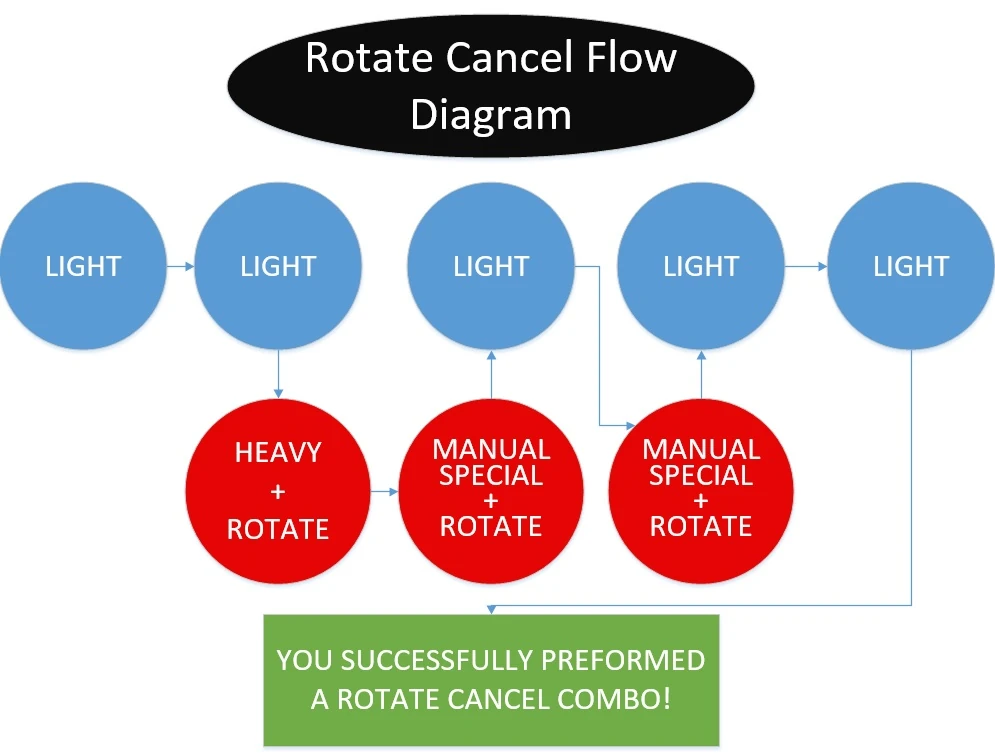 Rotate Cancel Flow Diagram

LIGHT

LIGHT

LIGHT

LIGHT

LIGHT

HEAVY + ROTATE

MANUAL SPECIAL + ROTATE

MANUAL SPECIAL + ROTATE

YOU SUCCESSFULLY PREFORMED A ROTATE CANCEL COMBO!